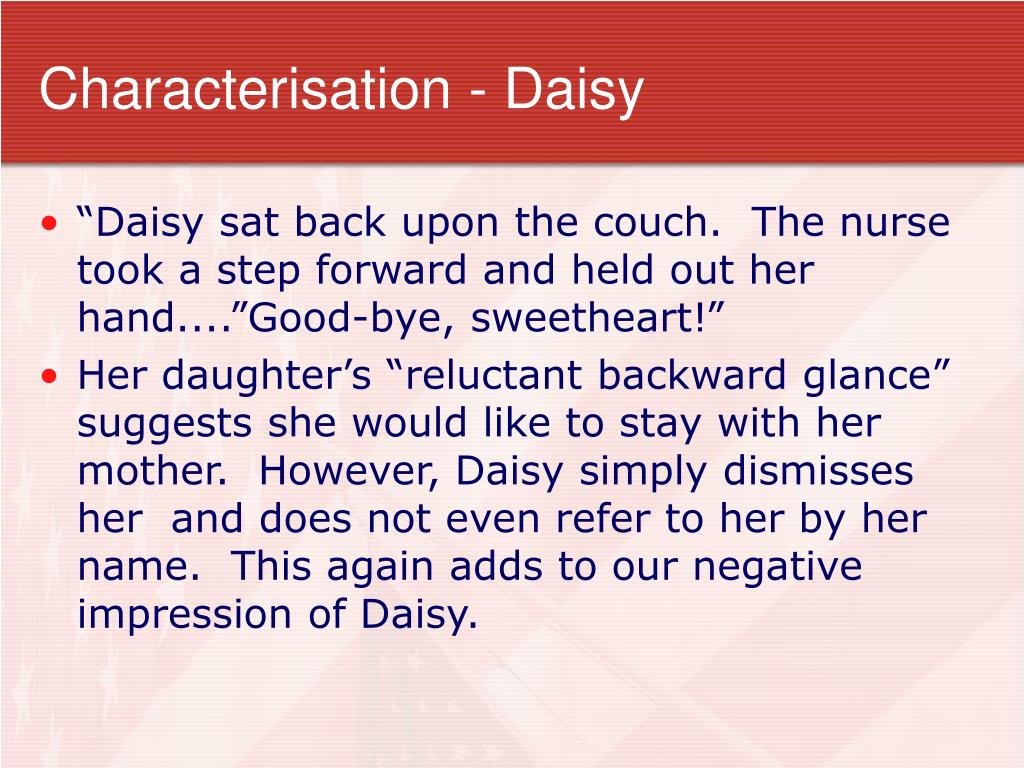 Characterisation - Daisy

• “Daisy sat back upon the couch. The nurse took a step forward and held out her hand....”Good-bye, sweetheart!”
• Her daughter’s “reluctant backward glance” suggests she would like to stay with her mother. However, Daisy simply dismisses her and does not even refer to her by her name. This again adds to our negative impression of Daisy.